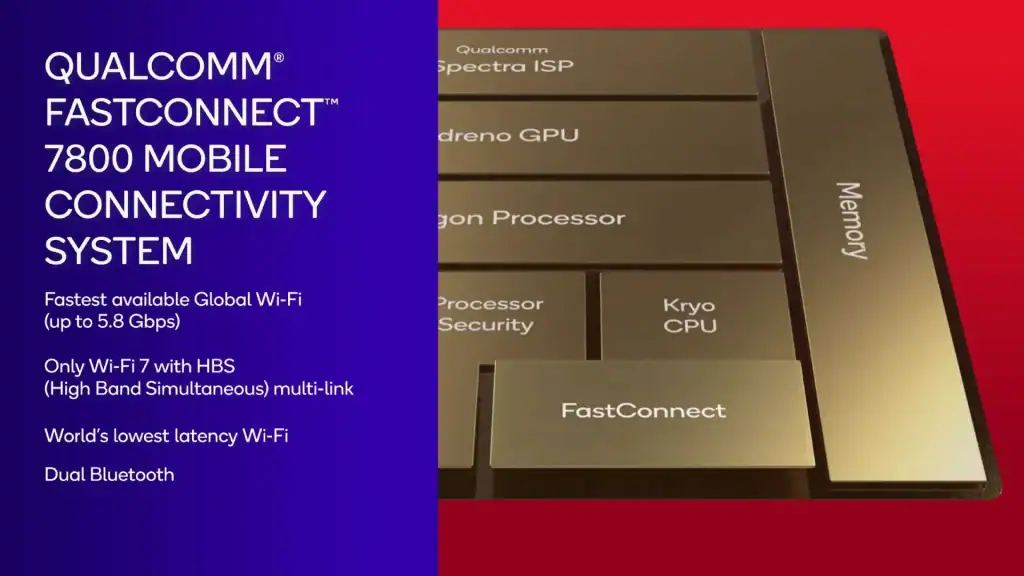 QUALCOMM® FASTCONNECT™ 7800 MOBILE CONNECTIVITY SYSTEM

Fastest available Global Wi-Fi (up to 5.8 Gbps)

Only Wi-Fi 7 with HBS (High Band Simultaneous) multi-link

World's lowest latency Wi-Fi

Dual Bluetooth

Qualcomm
Spectra ISP

dreno GPU

gon Processor

Processor
Security

Kryo
CPU

FastConnect

Memory